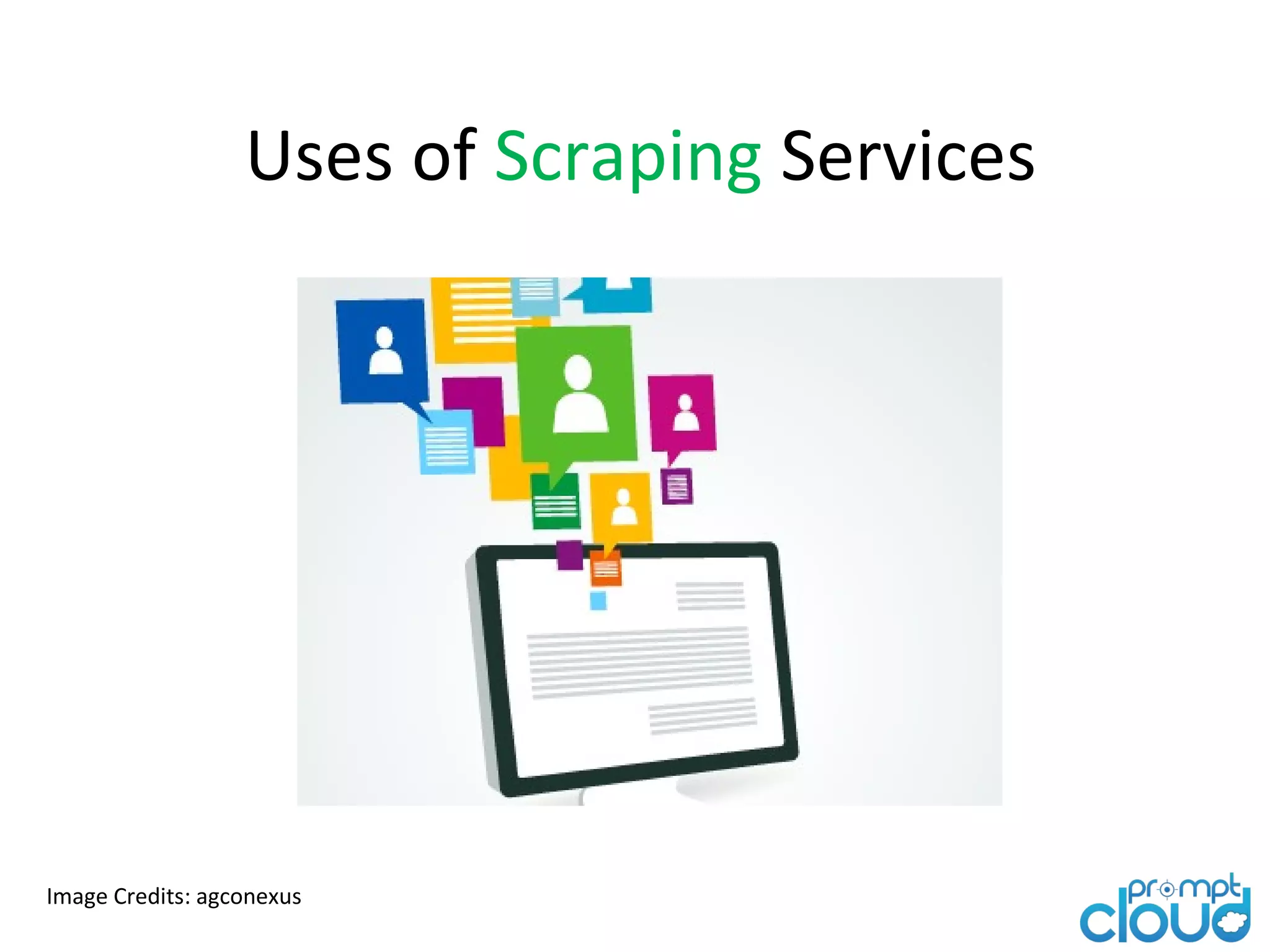 Uses of Scraping Services

Image Credits: agconexus

prompt cloud